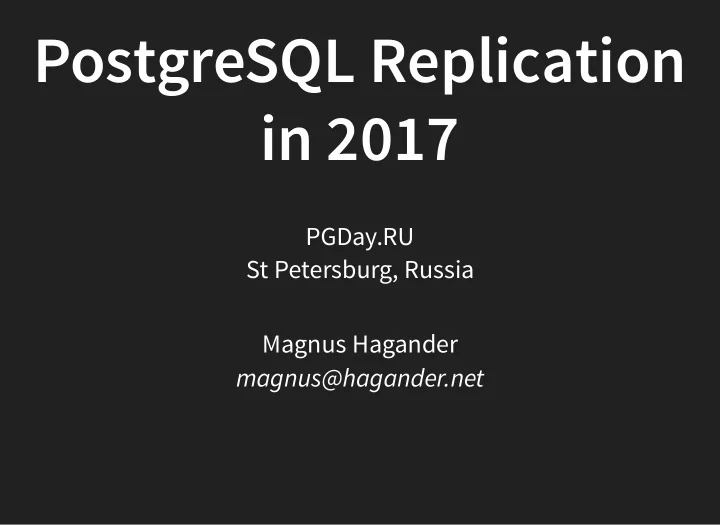 PostgreSQL Replication in 2017

PGDay.RU
St Petersburg, Russia

Magnus Hagander
magnus@hagander.net